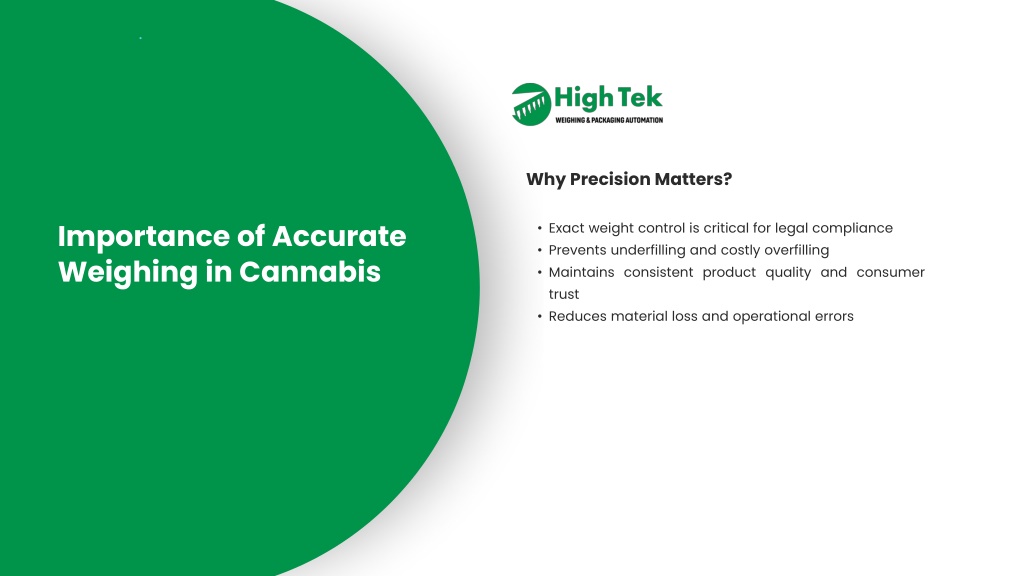 Importance of Accurate Weighing in Cannabis

High Tek
WEIGHING & PACKAGING AUTOMATION

Why Precision Matters?

• Exact weight control is critical for legal compliance
• Prevents underfilling and costly overfilling
• Maintains consistent product quality and consumer trust
• Reduces material loss and operational errors